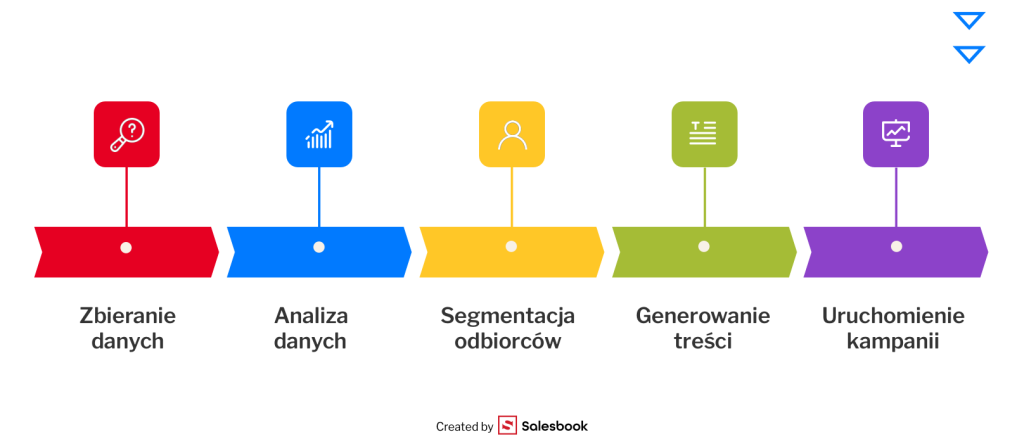 Zbieranie danych

Analiza danych

Segmentacja odbiorców

Generowanie treści

Uruchomienie kampanii

Created by Salesbook